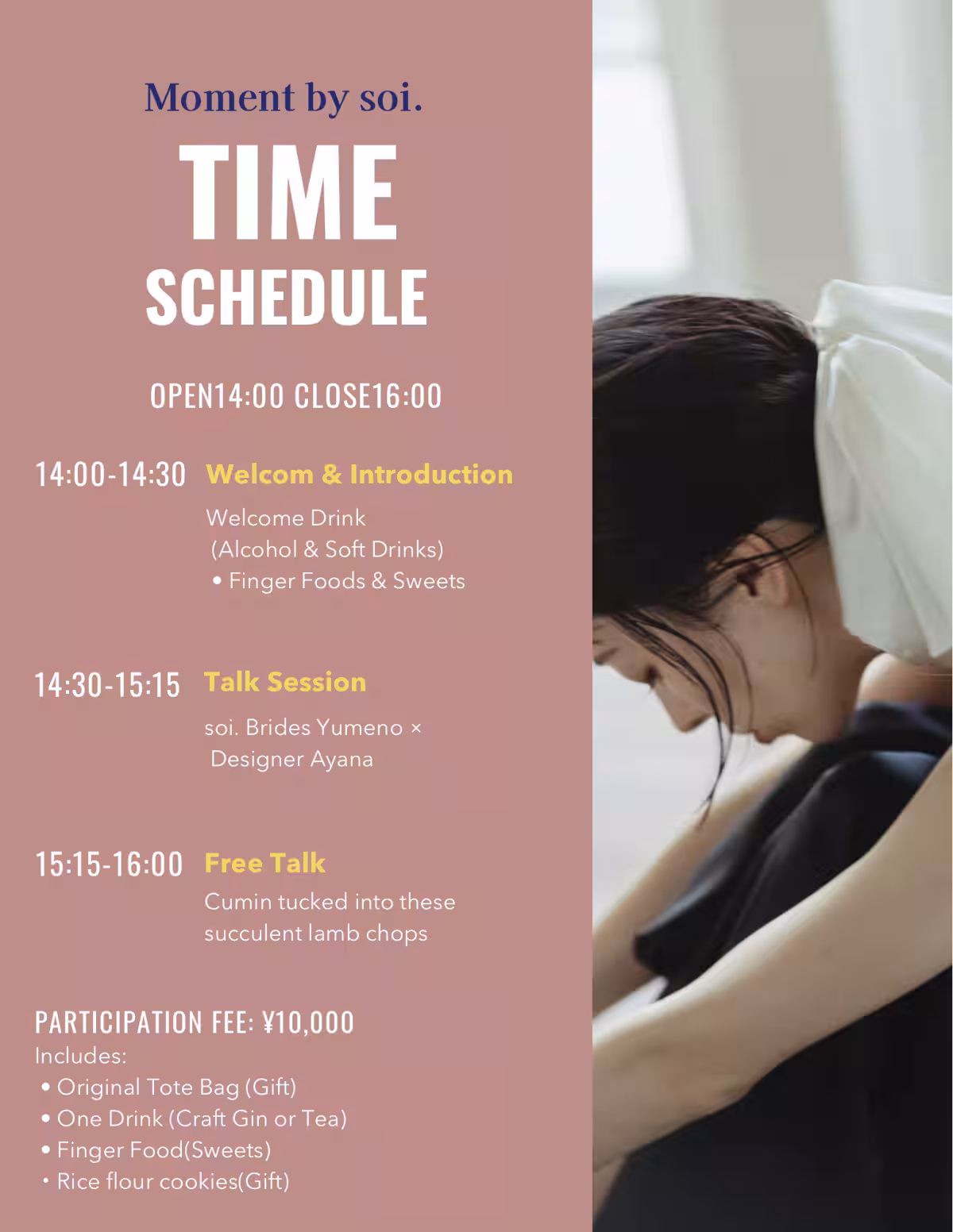 Moment by soi.

TIME
SCHEDULE

OPEN14:00 CLOSE16:00

14:00-14:30 Welcom & Introduction

Welcome Drink
(Alcohol & Soft Drinks)
• Finger Foods & Sweets

14:30-15:15 Talk Session

soi. Brides Yumeno ×
Designer Ayana

15:15-16:00 Free Talk

Cumin tucked into these
succulent lamb chops

PARTICIPATION FEE: ¥10,000
Includes:
• Original Tote Bag (Gift)
• One Drink (Craft Gin or Tea)
• Finger Food(Sweets)
・Rice flour cookies(Gift)